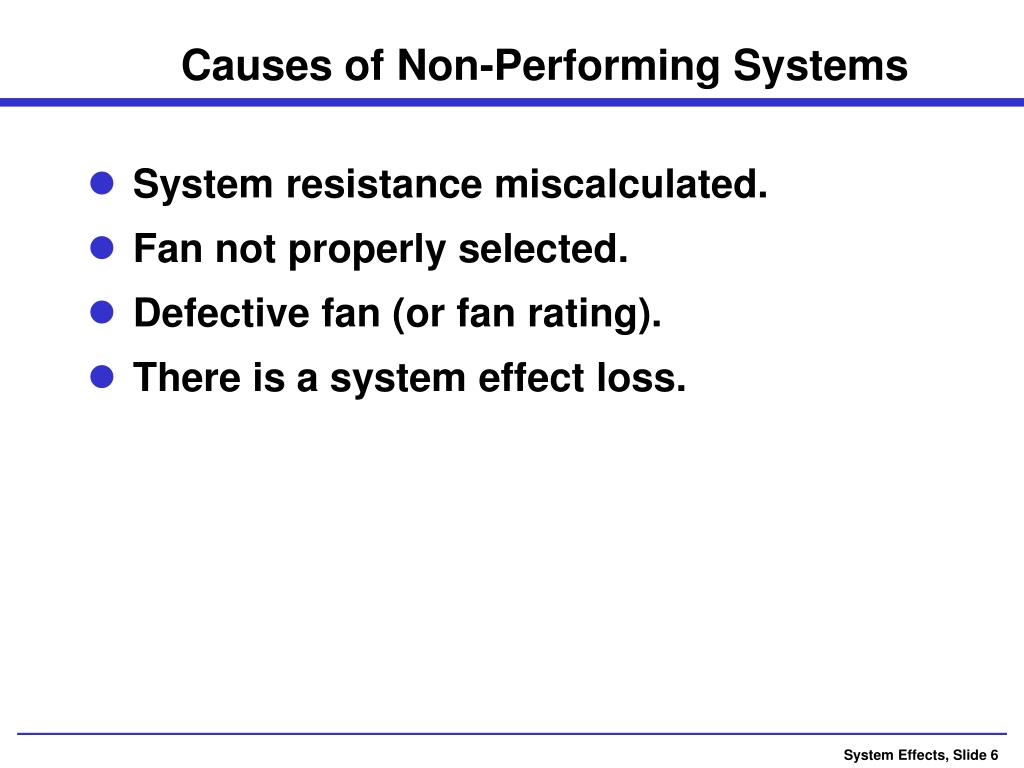 Causes of Non-Performing Systems

- System resistance miscalculated.
- Fan not properly selected.
- Defective fan (or fan rating).
- There is a system effect loss.

System Effects, Slide 6